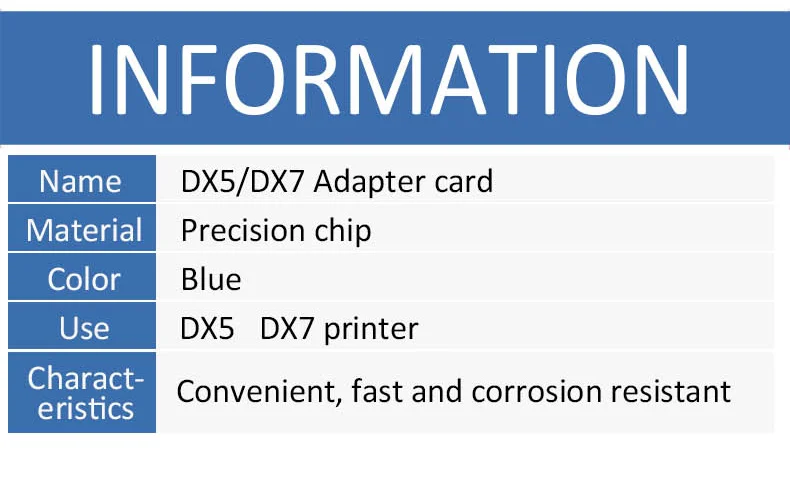 INFORMATION

Name
DX5/DX7 Adapter card

Material
Precision chip

Color
Blue

Use
DX5 DX7 printer

Characteristics
Convenient, fast and corrosion resistant